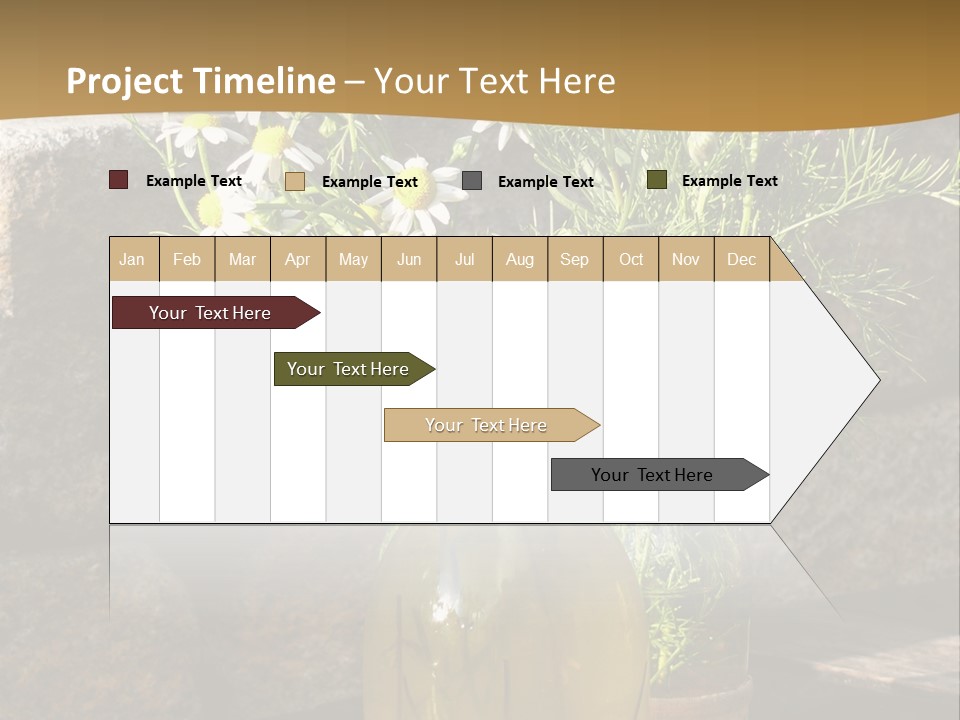 Project Timeline – Your Text Here

Example Text
Example Text
Example Text
Example Text

| Jan | Feb | Mar | Apr | May | Jun | Jul | Aug | Sep | Oct | Nov | Dec |
|---|---|---|---|---|---|---|---|---|---|---|---|

Your Text Here

Your Text Here

Your Text Here

Your Text Here